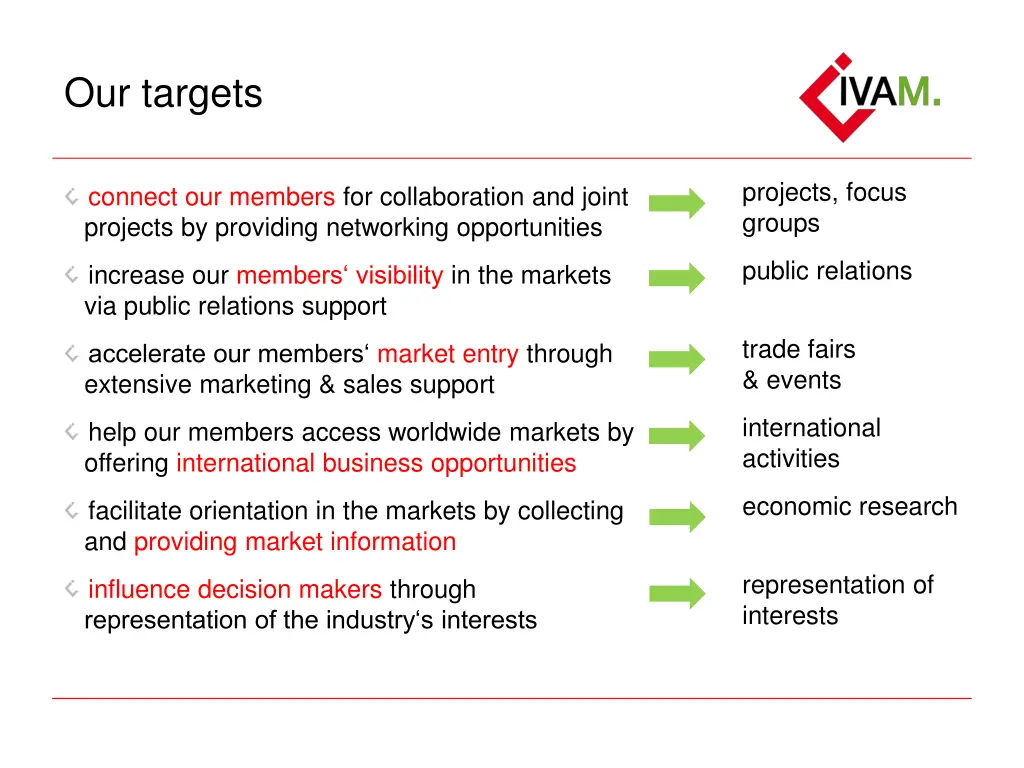 Our targets

IVAM.

connect our members for collaboration and joint projects by providing networking opportunities

projects, focus groups

increase our members‘ visibility in the markets via public relations support

public relations

accelerate our members‘ market entry through extensive marketing & sales support

trade fairs & events

help our members access worldwide markets by offering international business opportunities

international activities

facilitate orientation in the markets by collecting and providing market information

economic research

influence decision makers through representation of the industry‘s interests

representation of interests